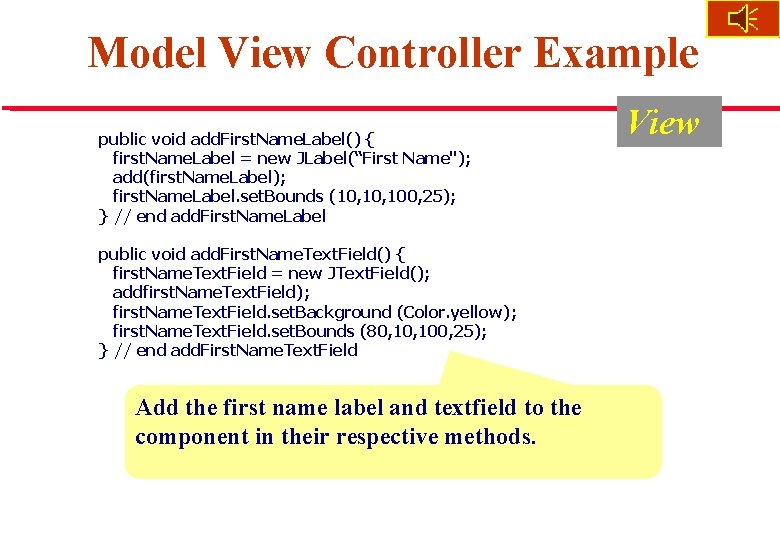 Model View Controller Example

View

public void addFirstNameLabel() {
firstNameLabel = new JLabel("First Name");
add(firstNameLabel);
firstNameLabel.setBounds (10,10,100,25);
} // end addFirstNameLabel

public void addFirstNameTextField() {
firstNameTextField = new JTextField();
addfirstNameTextField);
firstNameTextField.setBackground (Color.yellow);
firstNameTextField.setBounds (80,10,100,25);
} // end addFirstNameTextField

Add the first name label and textfield to the component in their respective methods.